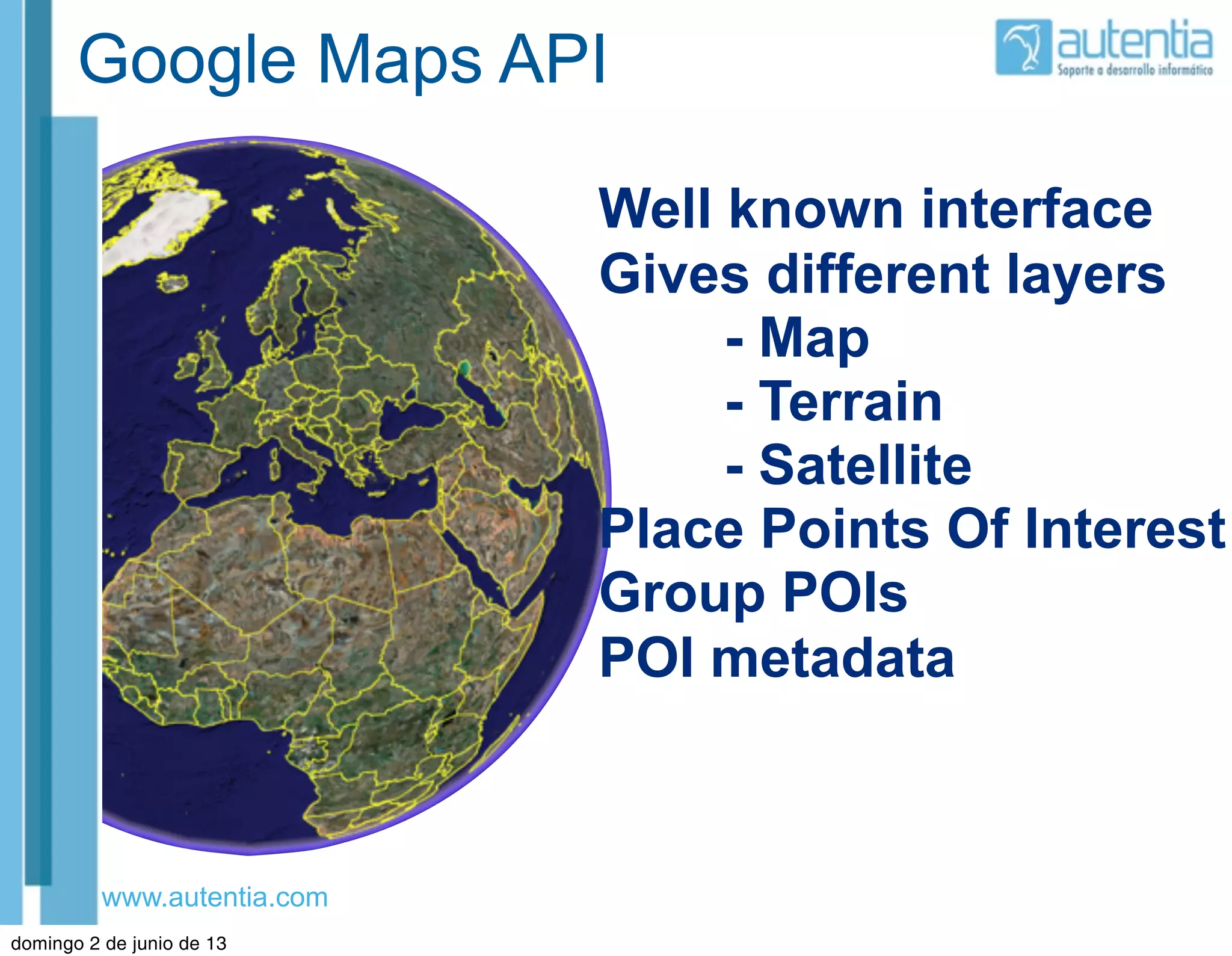 Google Maps API

autentia
Soporte a desarrollo informático

Well known interface
Gives different layers
- Map
- Terrain
- Satellite
Place Points Of Interest
Group POIs
POI metadata

www.autentia.com

domingo 2 de junio de 13